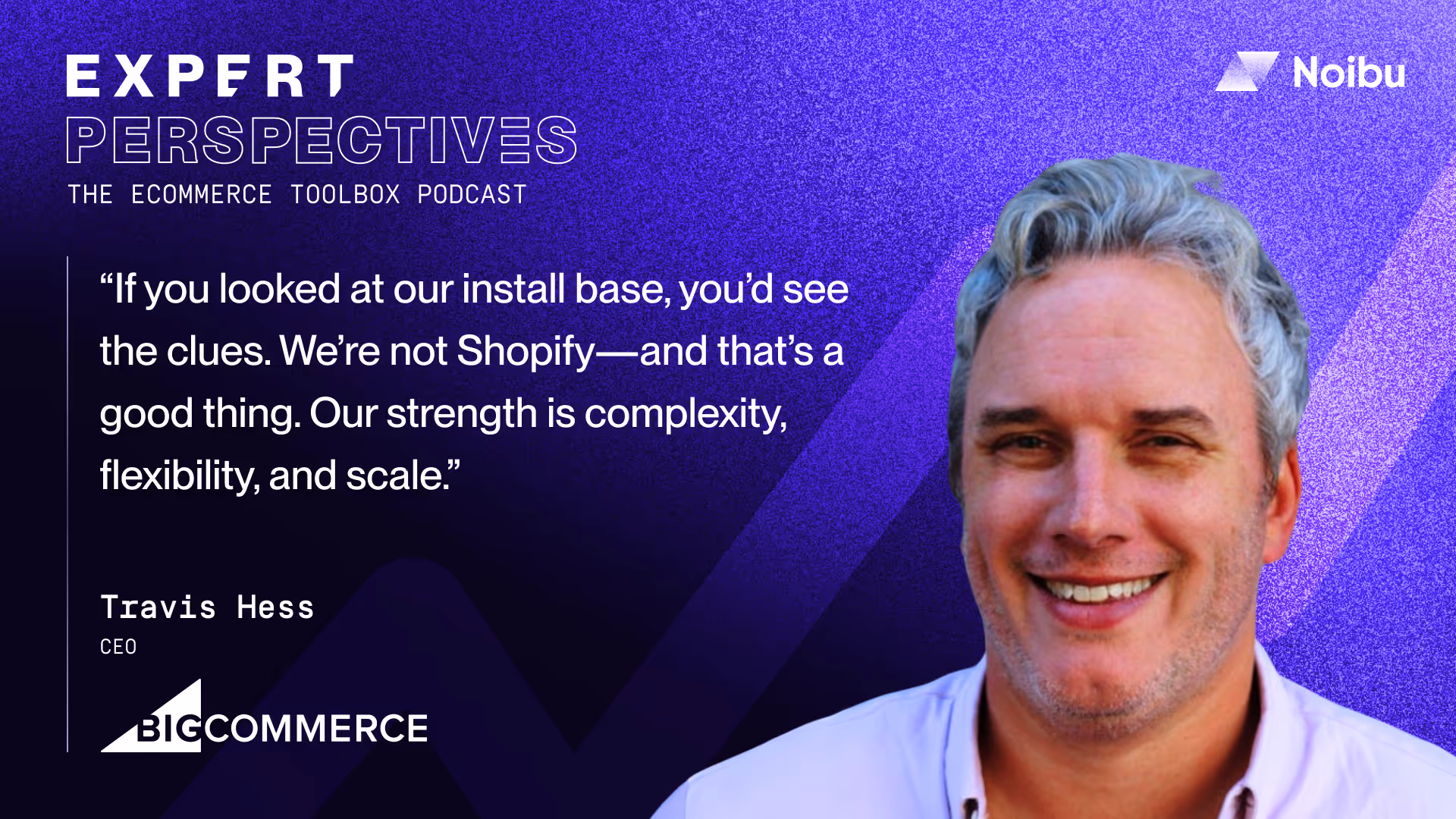 EXPERT
PERSPECTIVES
THE ECOMMERCE TOOLBOX PODCAST

Noibu

“If you looked at our install base, you’d see the clues. We’re not Shopify—and that’s a good thing. Our strength is complexity, flexibility, and scale.”

Travis Hess
CEO

BIGCOMMERCE